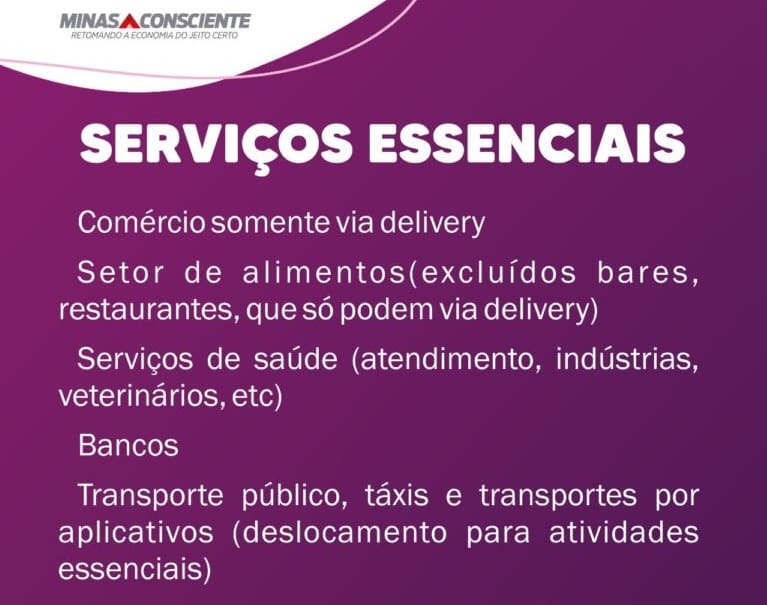 MINAS CONSCIENTE
RETOMANDO A ECONOMIA DO JEITO CERTO

SERVIÇOS ESSENCIAIS

Comércio somente via delivery

Setor de alimentos(excluídos bares, restaurantes, que só podem via delivery)

Serviços de saúde (atendimento, indústrias, veterinários, etc)

Bancos

Transporte público, táxis e transportes por aplicativos (deslocamento para atividades essenciais)